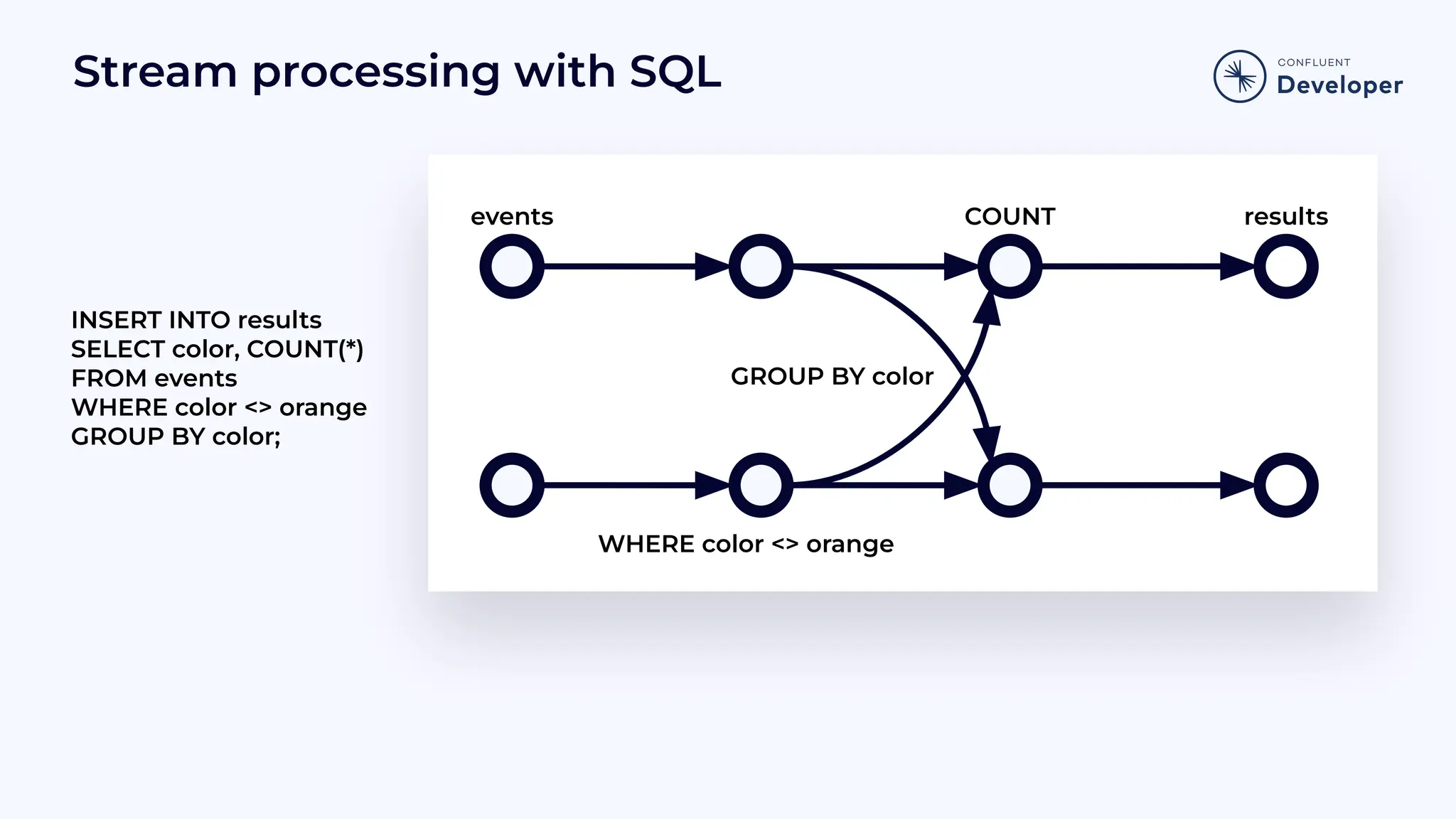 Stream processing with SQL

CONFLUENT
Developer

INSERT INTO results
SELECT color, COUNT(*)
FROM events
WHERE color <> orange
GROUP BY color;

events

COUNT

results

GROUP BY color

WHERE color <> orange